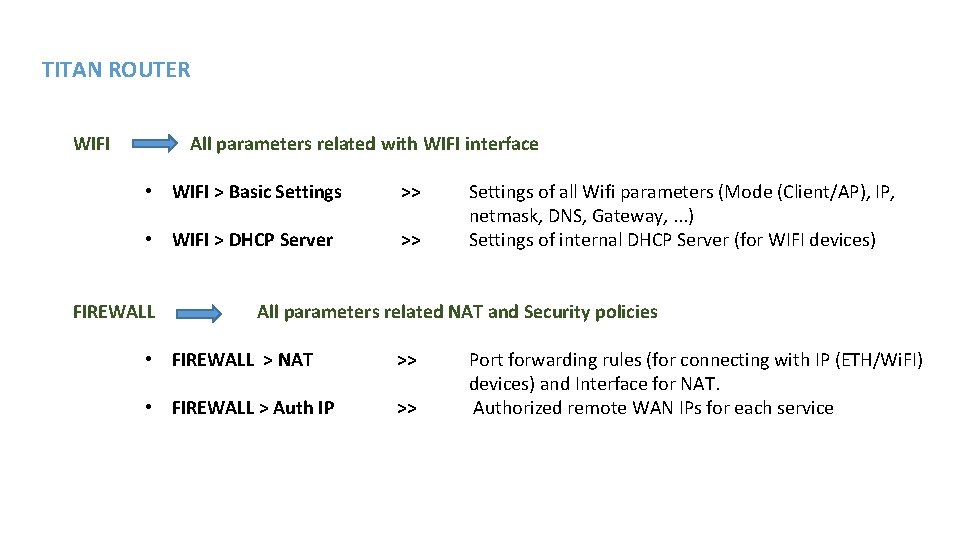 TITAN ROUTER

WIFI All parameters related with WIFI interface

• WIFI > Basic Settings >> Settings of all Wifi parameters (Mode (Client/AP), IP, netmask, DNS, Gateway, ...)

• WIFI > DHCP Server >> Settings of internal DHCP Server (for WIFI devices)

FIREWALL All parameters related NAT and Security policies

• FIREWALL > NAT >> Port forwarding rules (for connecting with IP (ETH/Wi.FI) devices) and Interface for NAT.

• FIREWALL > Auth IP >> Authorized remote WAN IPs for each service